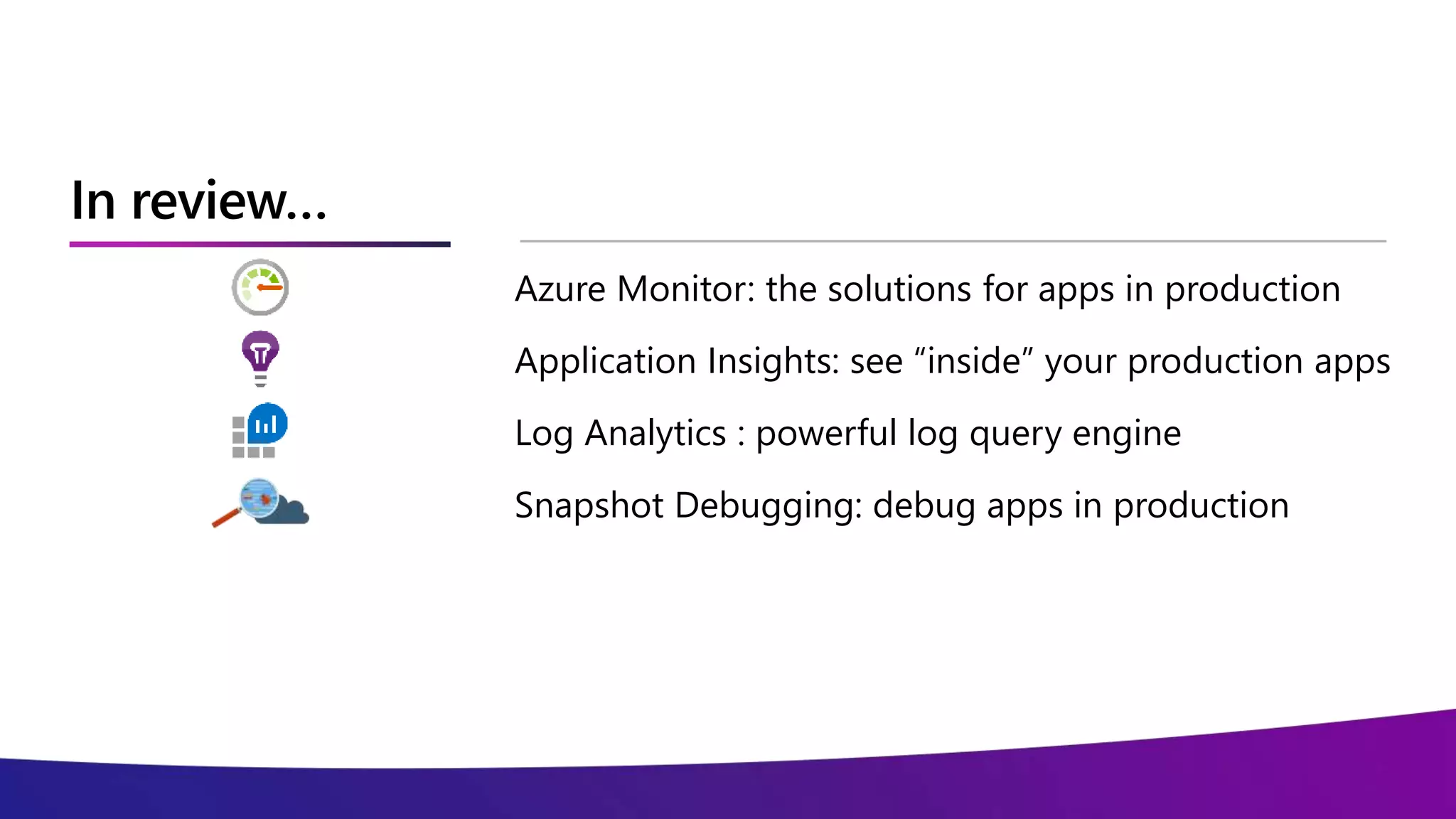 In review…

Azure Monitor: the solutions for apps in production

Application Insights: see “inside” your production apps

Log Analytics : powerful log query engine

Snapshot Debugging: debug apps in production